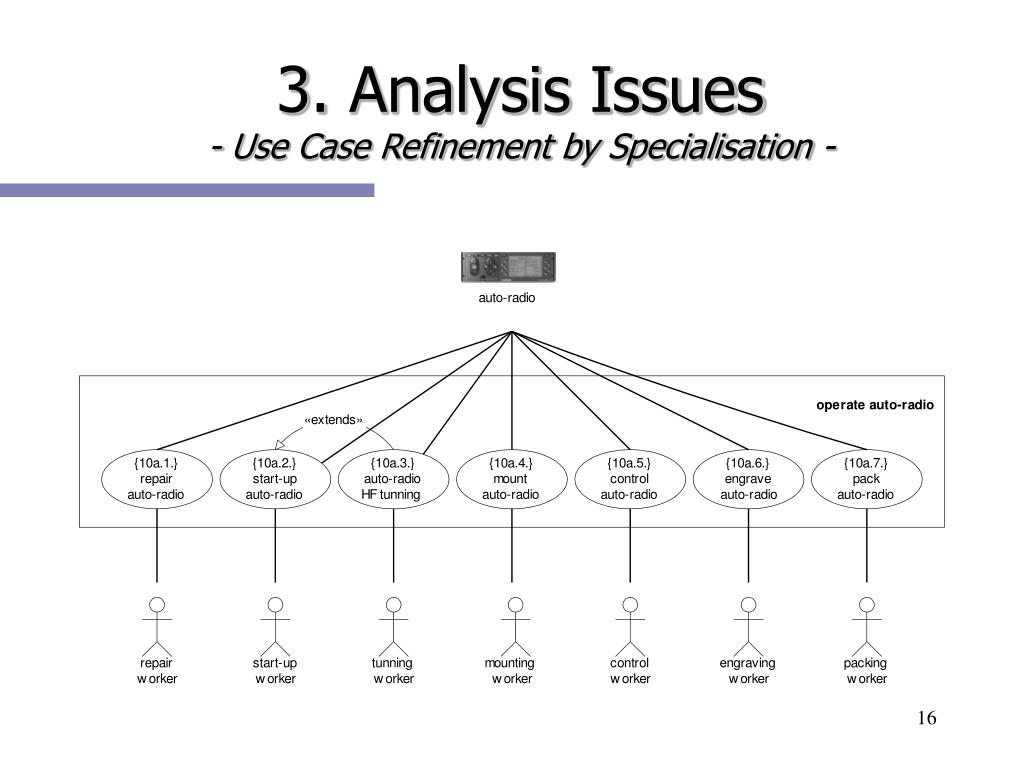 3. Analysis Issues
- Use Case Refinement by Specialisation -

auto-radio

operate auto-radio

«extends»

{10a.1.} repair auto-radio

{10a.2.} start-up auto-radio

{10a.3.} auto-radio HF tunning

{10a.4.} mount auto-radio

{10a.5.} control auto-radio

{10a.6.} engrave auto-radio

{10a.7.} pack auto-radio

repair worker

start-up worker

tunning worker

mounting worker

control worker

engraving worker

packing worker

16